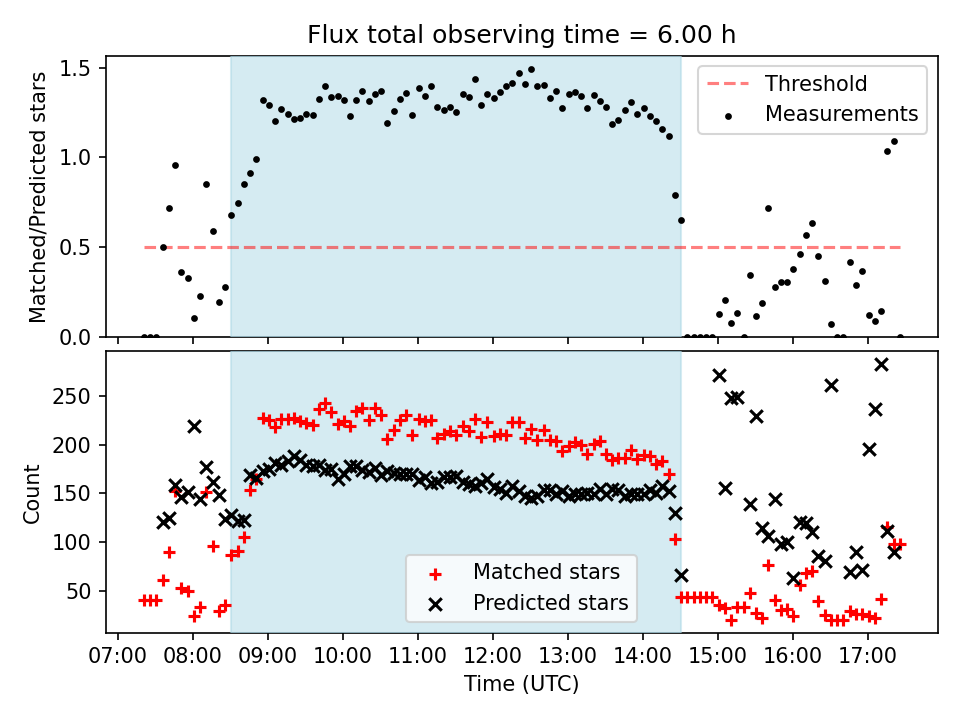 Flux total observing time = 6.00 h

Matched/Predicted stars

1.5
1.0
0.5
0.0

Threshold
Measurements

Count

250
200
150
100
50

Matched stars
Predicted stars

07:00 08:00 09:00 10:00 11:00 12:00 13:00 14:00 15:00 16:00 17:00

Time (UTC)